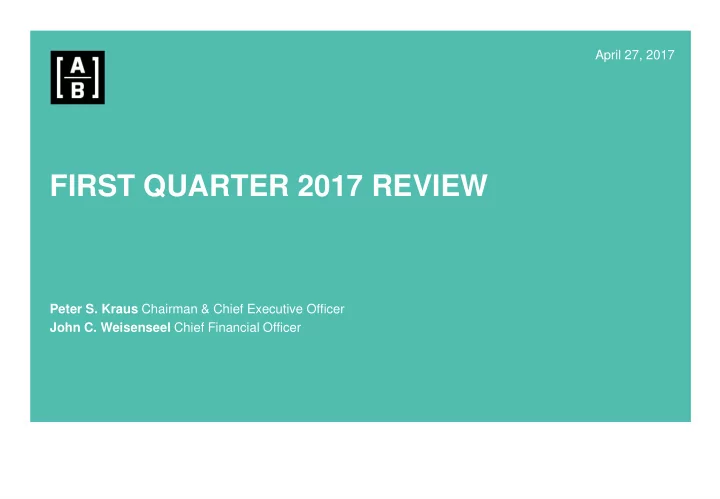 A
B

April 27, 2017

FIRST QUARTER 2017 REVIEW

Peter S. Kraus Chairman & Chief Executive Officer
John C. Weisenseel Chief Financial Officer